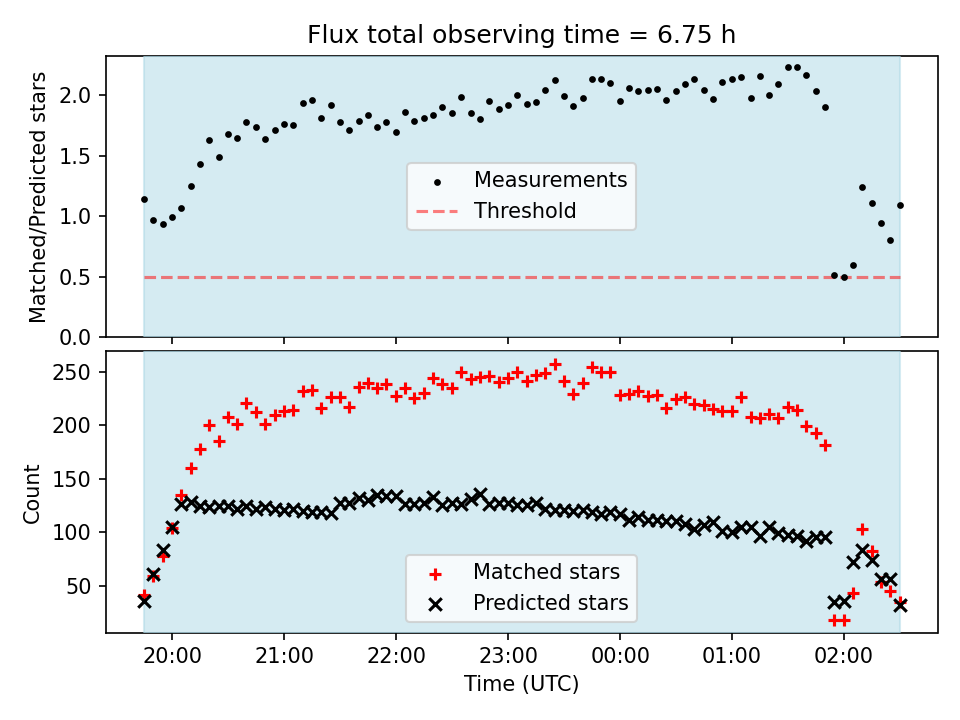 Flux total observing time = 6.75 h

Matched/Predicted stars

2.0
1.5
1.0
0.5
0.0

Measurements
Threshold

Count

250
200
150
100
50

Matched stars
Predicted stars

20:00
21:00
22:00
23:00
00:00
01:00
02:00

Time (UTC)